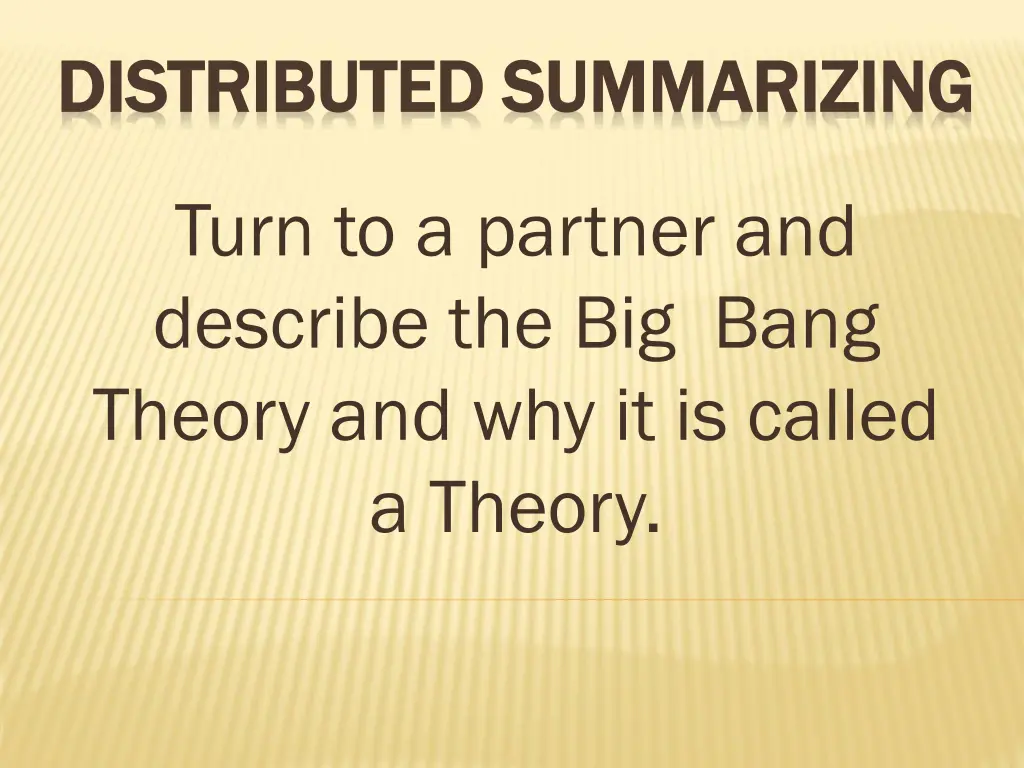 DISTRIBUTED SUMMARIZING

Turn to a partner and describe the Big Bang Theory and why it is called a Theory.